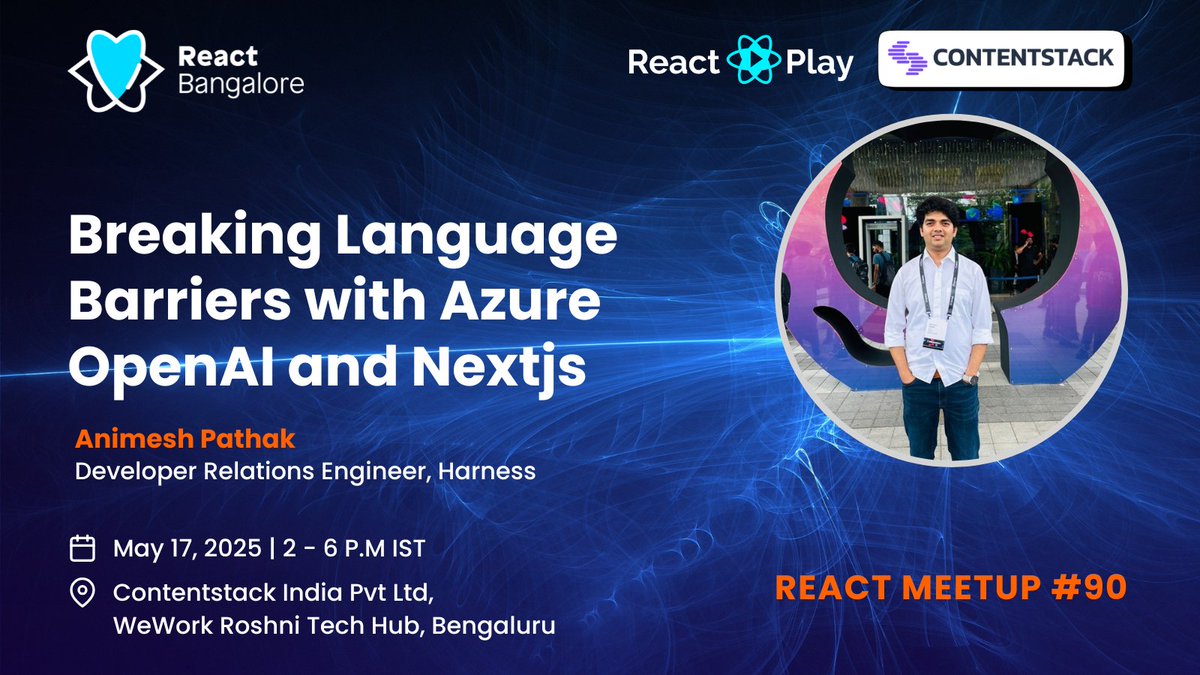 React Bangalore

React Play

CONTENTSTACK

Breaking Language Barriers with Azure OpenAI and Nextjs

Animesh Pathak
Developer Relations Engineer, Harness

May 17, 2025 | 2 - 6 P.M IST

Contentstack India Pvt Ltd,
WeWork Roshni Tech Hub, Bengaluru

REACT MEETUP #90